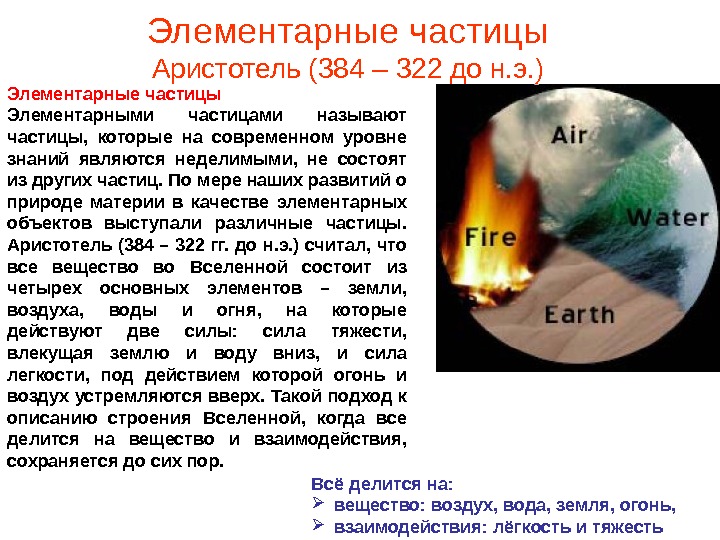 Элементарные частицы
Аристотель (384 – 322 до н.э.)

Элементарные частицы

Элементарными частицами называют частицы, которые на современном уровне знаний являются неделимыми, не состоят из других частиц. По мере наших развитий о природе материи в качестве элементарных объектов выступали различные частицы. Аристотель (384 – 322 гг. до н.э.) считал, что все вещество во Вселенной состоит из четырех основных элементов – земли, воздуха, воды и огня, на которые действуют две силы: сила тяжести, влекущая землю и воду вниз, и сила легкости, под действием которой огонь и воздух устремляются вверх. Такой подход к описанию строения Вселенной, когда все делится на вещество и взаимодействия, сохраняется до сих пор.

Air
Water
Fire
Earth

Всё делится на:
➢ вещество: воздух, вода, земля, огонь,
➢ взаимодействия: лёгкость и тяжесть